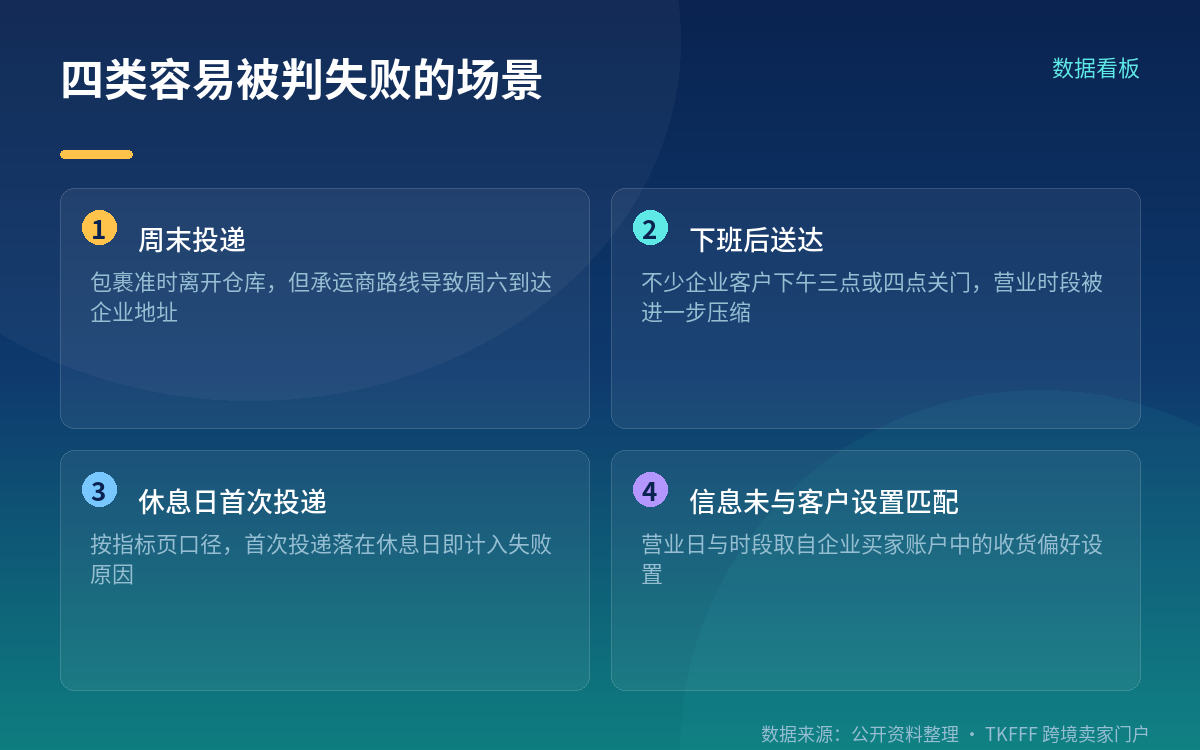 四类容易被判失败的场景

数据看板

1 周末投递

包裹准时离开仓库，但承运商路线导致周六到达企业地址

2 下班后送达

不少企业客户下午三点或四点关门，营业时段被进一步压缩

3 休息日首次投递

按指标页口径，首次投递落在休息日即计入失败原因

4 信息未与客户设置匹配

营业日与时段取自企业买家账户中的收货偏好设置

数据来源：公开资料整理 · TKFFF 跨境卖家门户